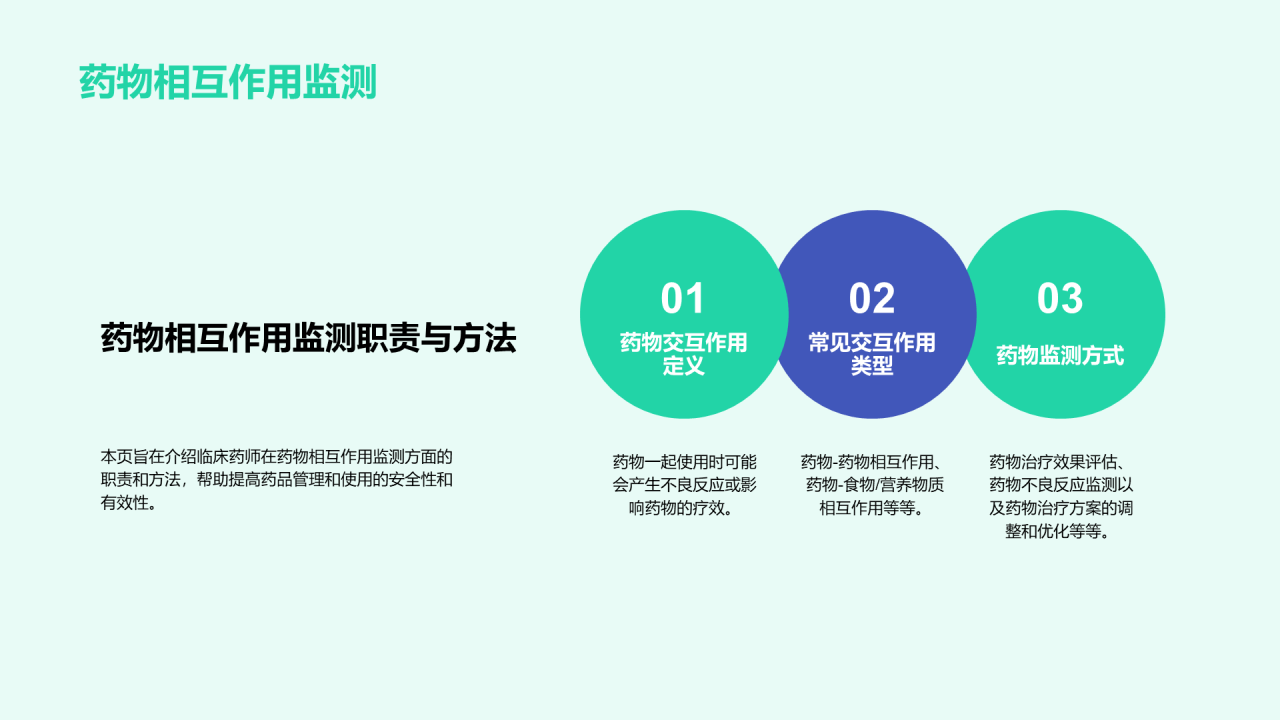 药物相互作用监测

药物相互作用监测职责与方法

本页旨在介绍临床药师在药物相互作用监测方面的职责和方法，帮助提高药品管理和使用的安全性和有效性。

01
药物交互作用定义

药物一起使用时可能会产生不良反应或影响药物的疗效。

02
常见交互作用类型

药物-药物相互作用、药物-食物/营养物质相互作用等等。

03
药物监测方式

药物治疗效果评估、药物不良反应监测以及药物治疗方案的调整和优化等等。